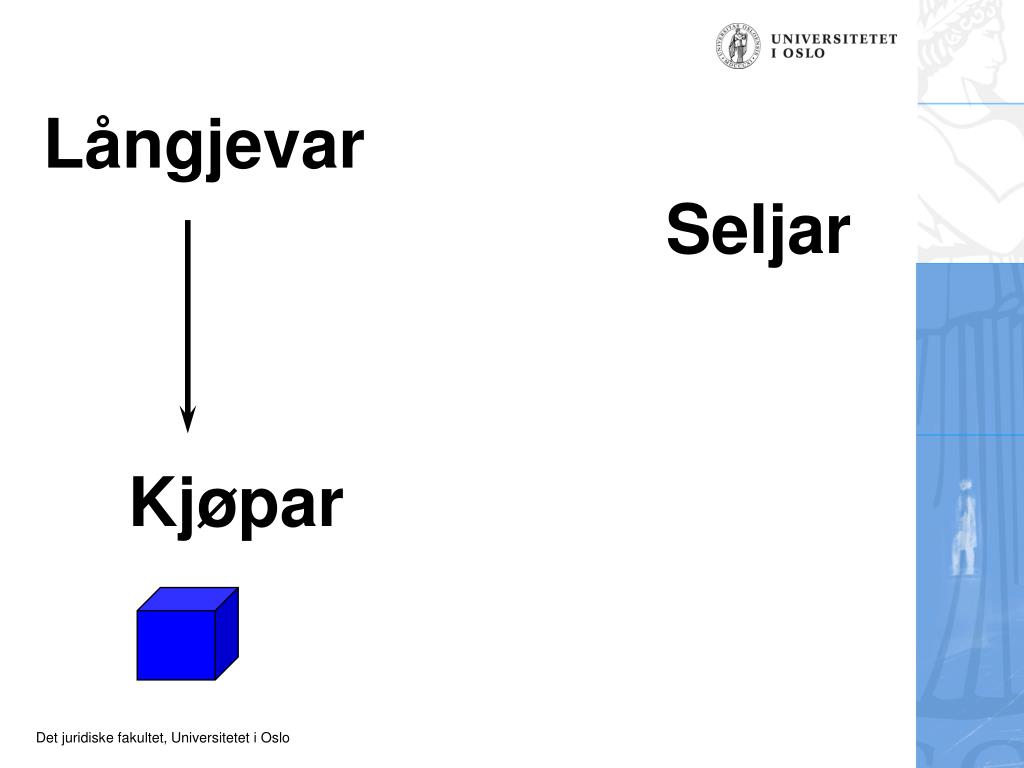 UNIVERSITETET I OSLO

Långjevar

Seljar

Kjøpar

Det juridiske fakultet, Universitetet i Oslo